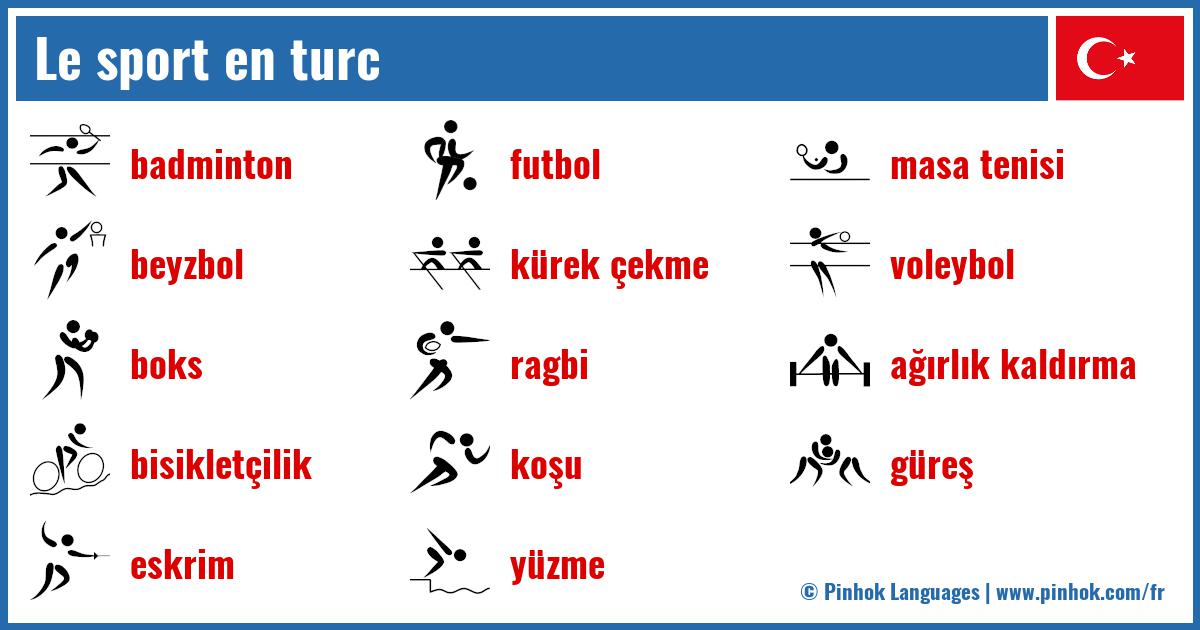 Le sport en turc

badminton
beyzbol
boks
bisikletçilik
eskrim

futbol
kürek çekme
ragbi
koşu
yüzme

masa tenisi
voleybol
ağırlık kaldırma
güreş

© Pinhok Languages | www.pinhok.com/fr